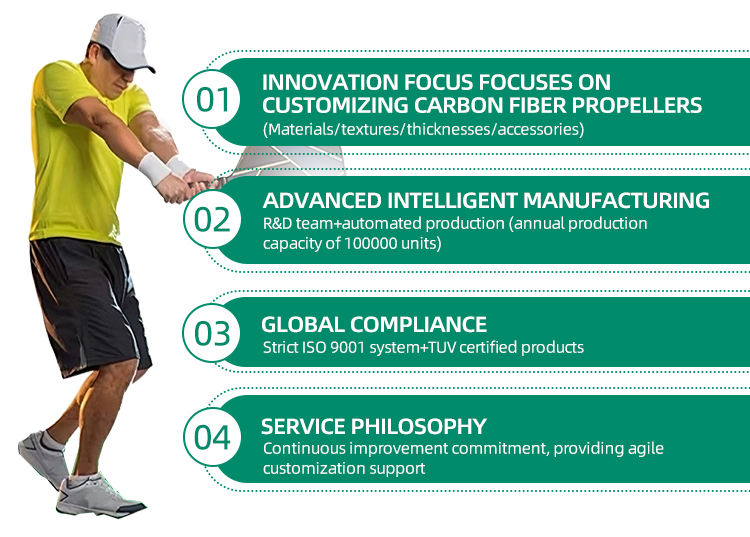 01
INNOVATION FOCUS FOCUSES ON CUSTOMIZING CARBON FIBER PROPELLERS
(Materials/textures/thicknesses/accessories)

02
ADVANCED INTELLIGENT MANUFACTURING
R&D team+automated production (annual production capacity of 100000 units)

03
GLOBAL COMPLIANCE
Strict ISO 9001 system+TUV certified products

04
SERVICE PHILOSOPHY
Continuous improvement commitment, providing agile customization support